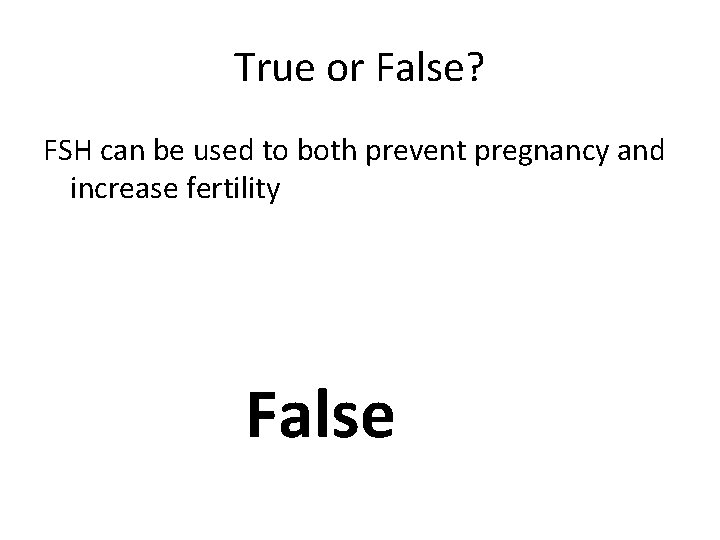 True or False?

FSH can be used to both prevent pregnancy and increase fertility

False